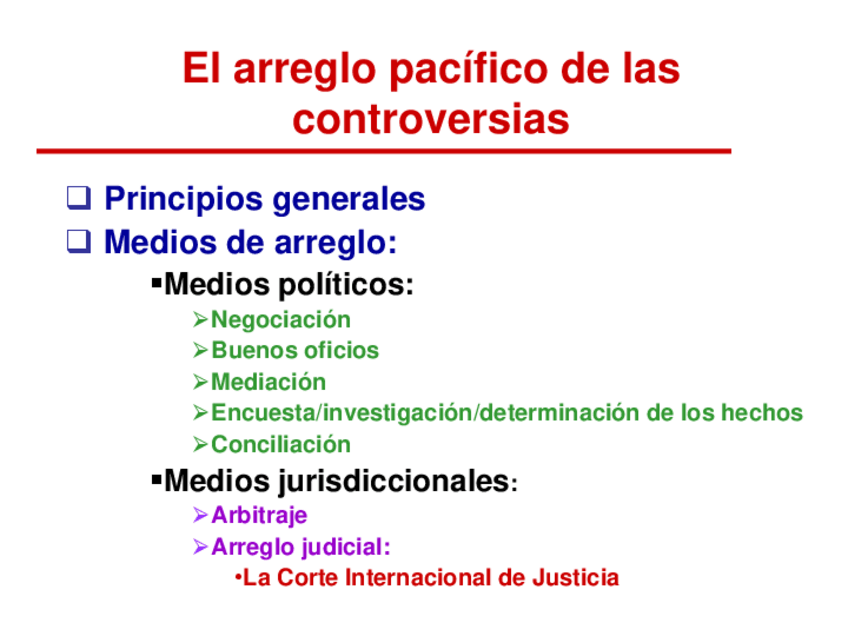 El arreglo pacífico de las controversias

❑ Principios generales
❑ Medios de arreglo:
▪Medios políticos:
➢Negociación
➢Buenos oficios
➢Mediación
➢Encuesta/investigación/determinación de los hechos
➢Conciliación
▪Medios jurisdiccionales:
➢Arbitraje
➢Arreglo judicial:
•La Corte Internacional de Justicia